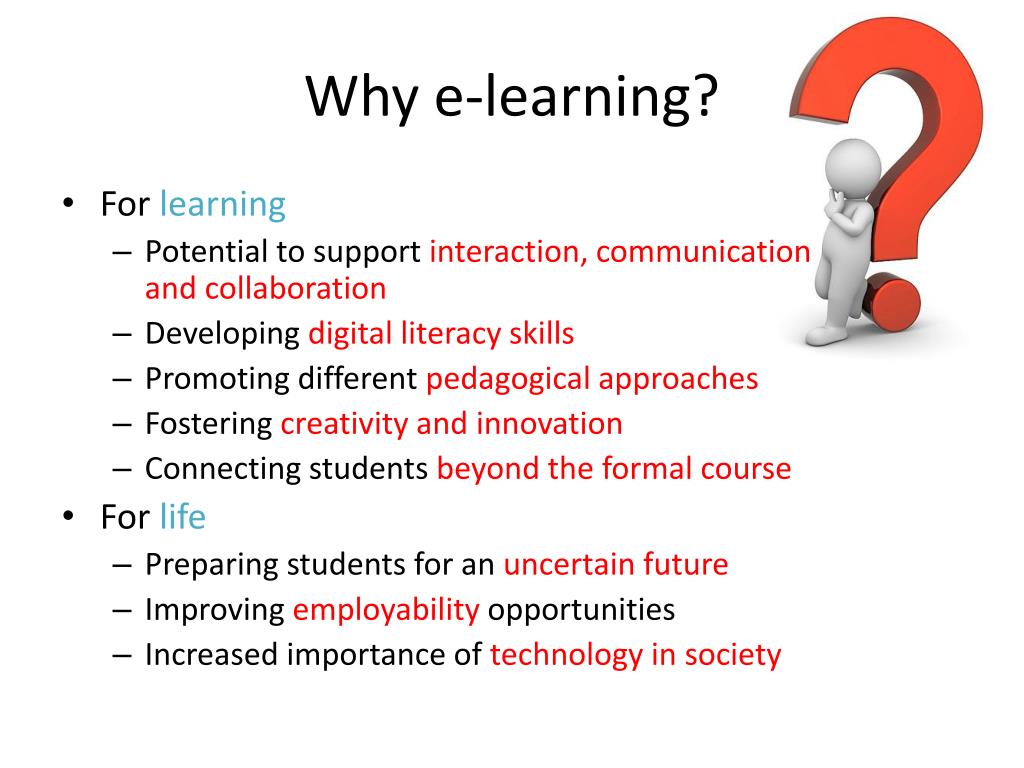 Why e-learning?

• For learning
– Potential to support interaction, communication and collaboration
– Developing digital literacy skills
– Promoting different pedagogical approaches
– Fostering creativity and innovation
– Connecting students beyond the formal course

• For life
– Preparing students for an uncertain future
– Improving employability opportunities
– Increased importance of technology in society